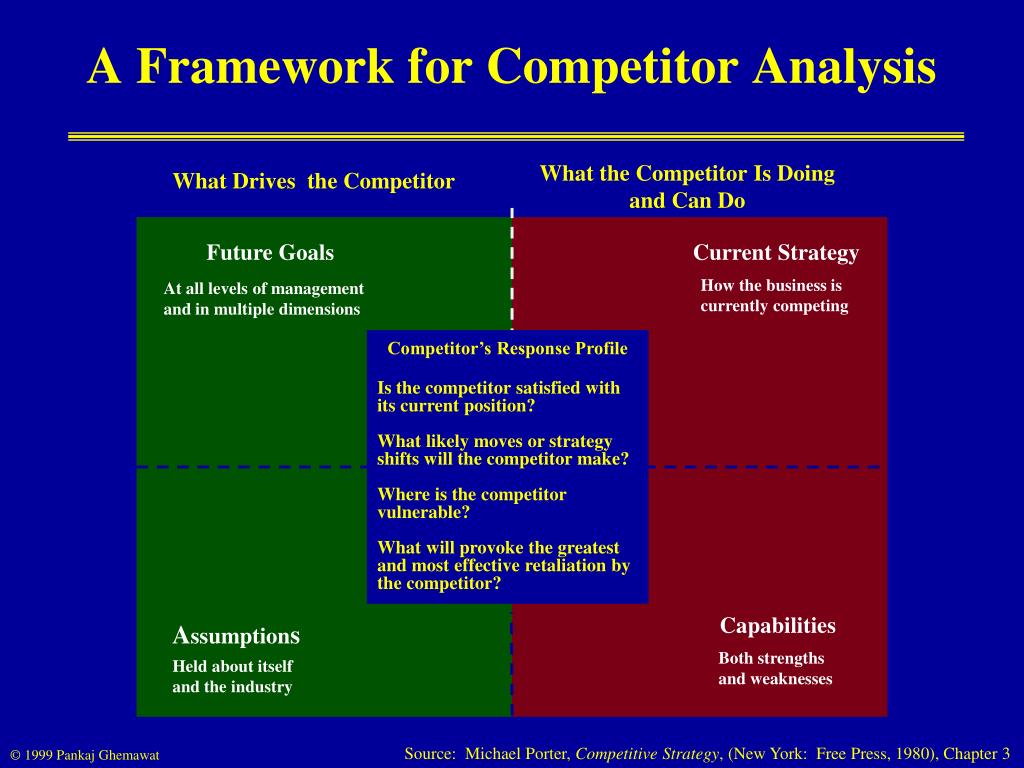 A Framework for Competitor Analysis

What Drives the Competitor

What the Competitor Is Doing and Can Do

Future Goals

At all levels of management and in multiple dimensions

Current Strategy

How the business is currently competing

Competitor's Response Profile

Is the competitor satisfied with its current position?

What likely moves or strategy shifts will the competitor make?

Where is the competitor vulnerable?

What will provoke the greatest and most effective retaliation by the competitor?

Assumptions

Held about itself and the industry

Capabilities

Both strengths and weaknesses

© 1999 Pankaj Ghemawat

Source: Michael Porter, Competitive Strategy, (New York: Free Press, 1980), Chapter 3